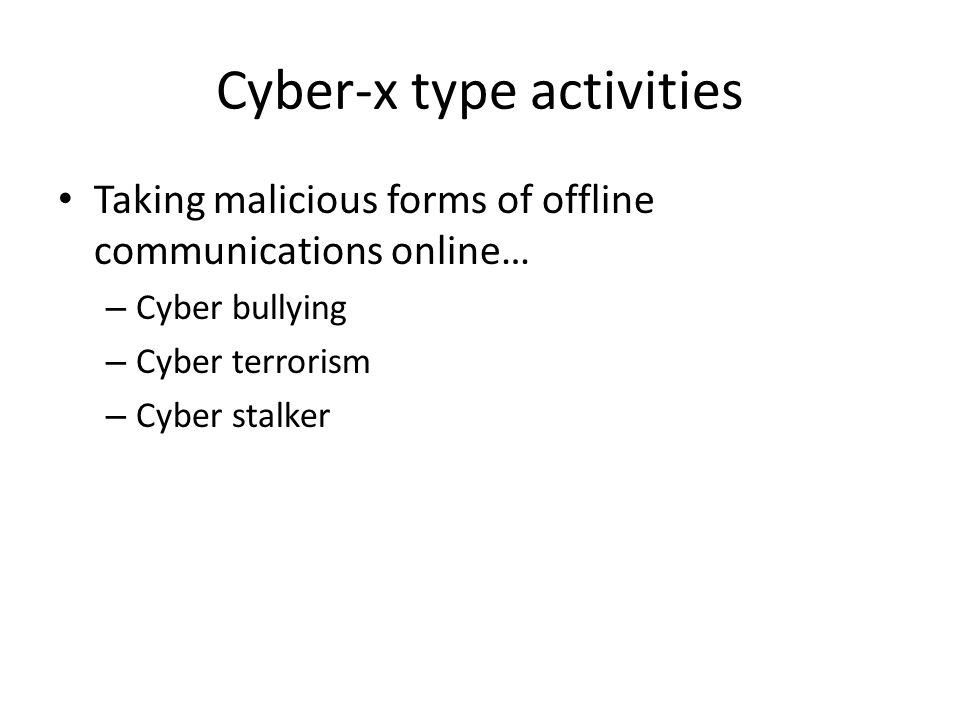 Cyber-x type activities

• Taking malicious forms of offline communications online…
– Cyber bullying
– Cyber terrorism
– Cyber stalker